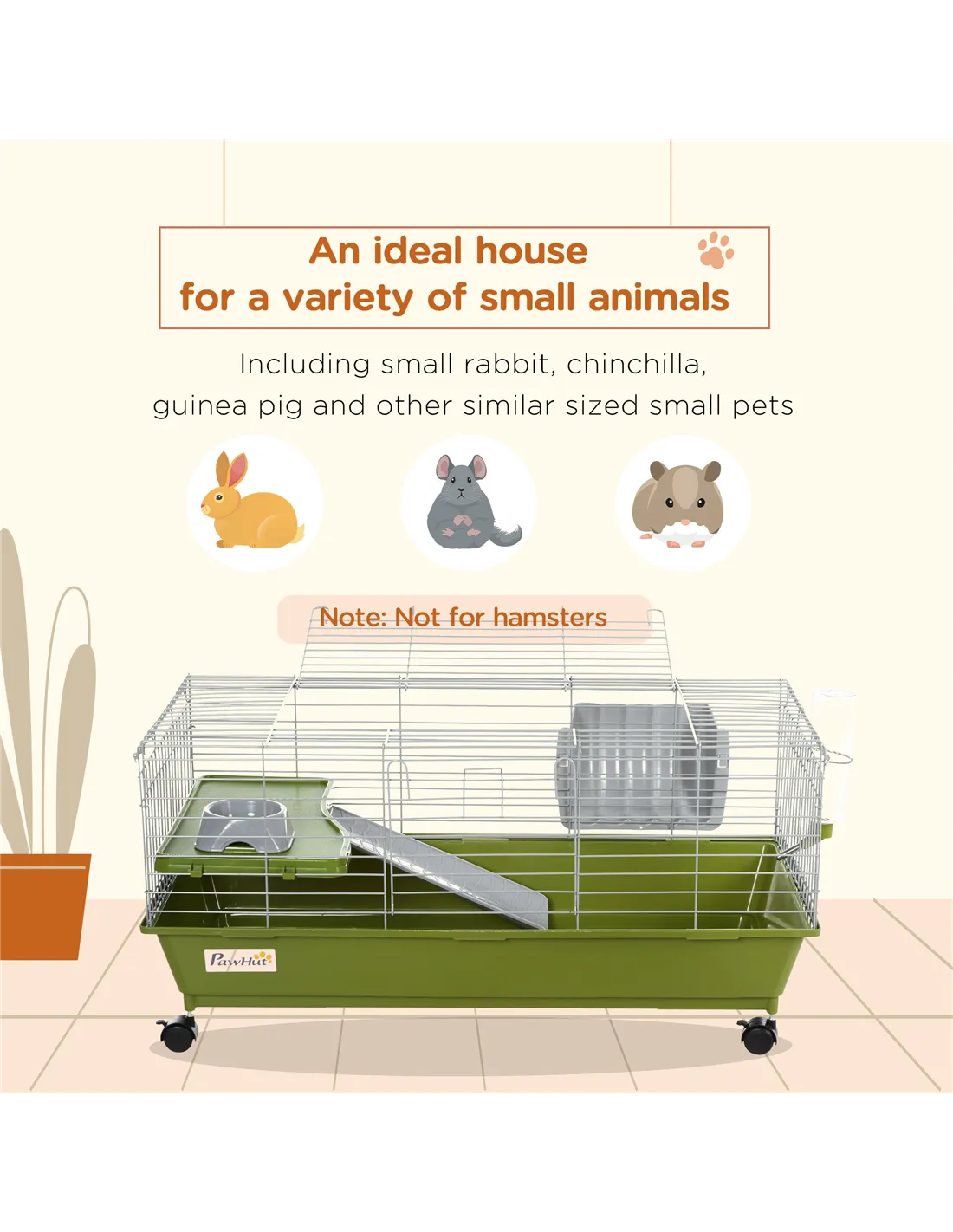 An ideal house
for a variety of small animals

Including small rabbit, chinchilla, guinea pig and other similar sized small pets

Note: Not for hamsters

PawHut